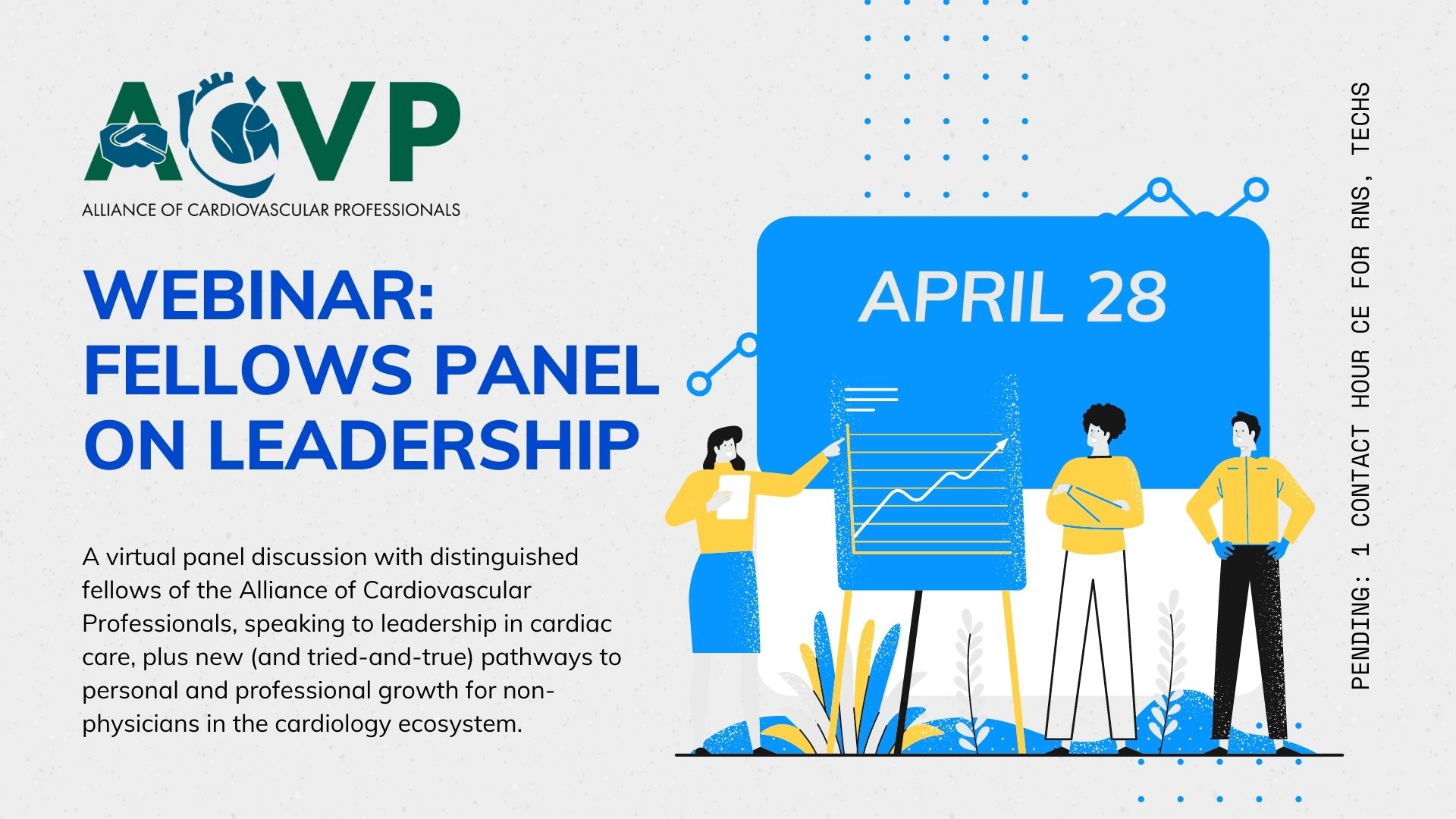 ACVP
ALLIANCE OF CARDIOVASCULAR PROFESSIONALS

WEBINAR: FELLOWS PANEL ON LEADERSHIP

A virtual panel discussion with distinguished fellows of the Alliance of Cardiovascular Professionals, speaking to leadership in cardiac care, plus new (and tried-and-true) pathways to personal and professional growth for non-physicians in the cardiology ecosystem.

APRIL 28

PENDING: 1 CONTACT HOUR CE FOR RNS, TECHS